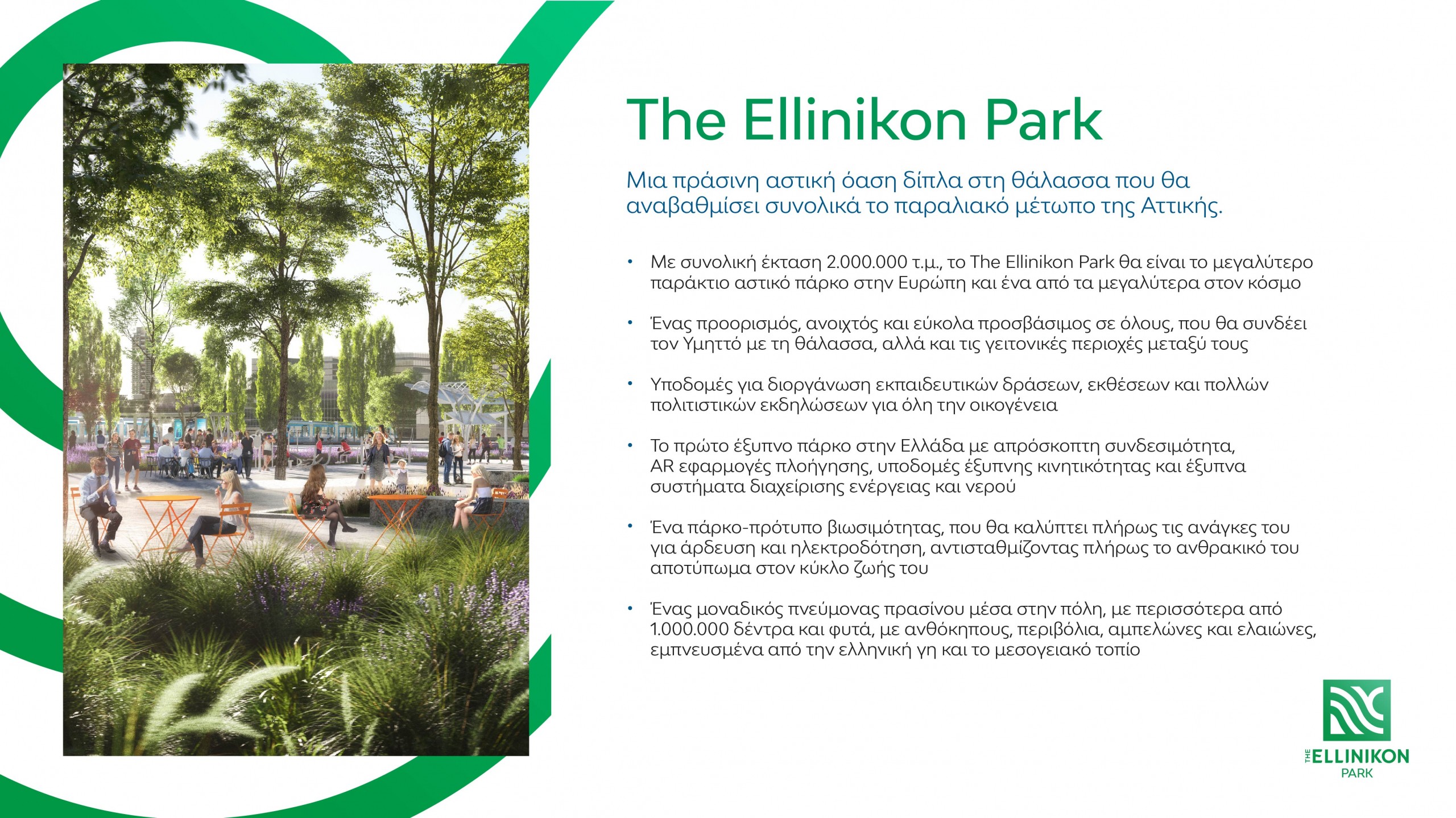 The Ellinikon Park

Μια πράσινη αστική όαση δίπλα στη θάλασσα που θα αναβαθμίσει συνολικά το παραλιακό μέτωπο της Αττικής.

• Με συνολική έκταση 2.000.000 τ.μ., το The Ellinikon Park θα είναι το μεγαλύτερο παράκτιο αστικό πάρκο στην Ευρώπη και ένα από τα μεγαλύτερα στον κόσμο

• Ένας προορισμός, ανοιχτός και εύκολα προσβάσιμος σε όλους, που θα συνδέει τον Υμηττό με τη θάλασσα, αλλά και τις γειτονικές περιοχές μεταξύ τους

• Υποδομές για διοργάνωση εκπαιδευτικών δράσεων, εκθέσεων και πολλών πολιτιστικών εκδηλώσεων για όλη την οικογένεια

• Το πρώτο έξυπνο πάρκο στην Ελλάδα με απρόσκοπτη συνδεσιμότητα, AR εφαρμογές πλοήγησης, υποδομές έξυπνης κινητικότητας και έξυπνα συστήματα διαχείρισης ενέργειας και νερού

• Ένα πάρκο-πρότυπο βιωσιμότητας, που θα καλύπτει πλήρως τις ανάγκες του για άρδευση και ηλεκτροδότηση, αντισταθμίζοντας πλήρως το ανθρακικό του αποτύπωμα στον κύκλο ζωής του

• Ένας μοναδικός πνεύμονας πρασίνου μέσα στην πόλη, με περισσότερα από 1.000.000 δέντρα και φυτά, με ανθόκηπους, περιβόλια, αμπελώνες και ελαιώνες, εμπνευσμένα από την ελληνική γη και το μεσογειακό τοπίο

THE ELLINIKON PARK